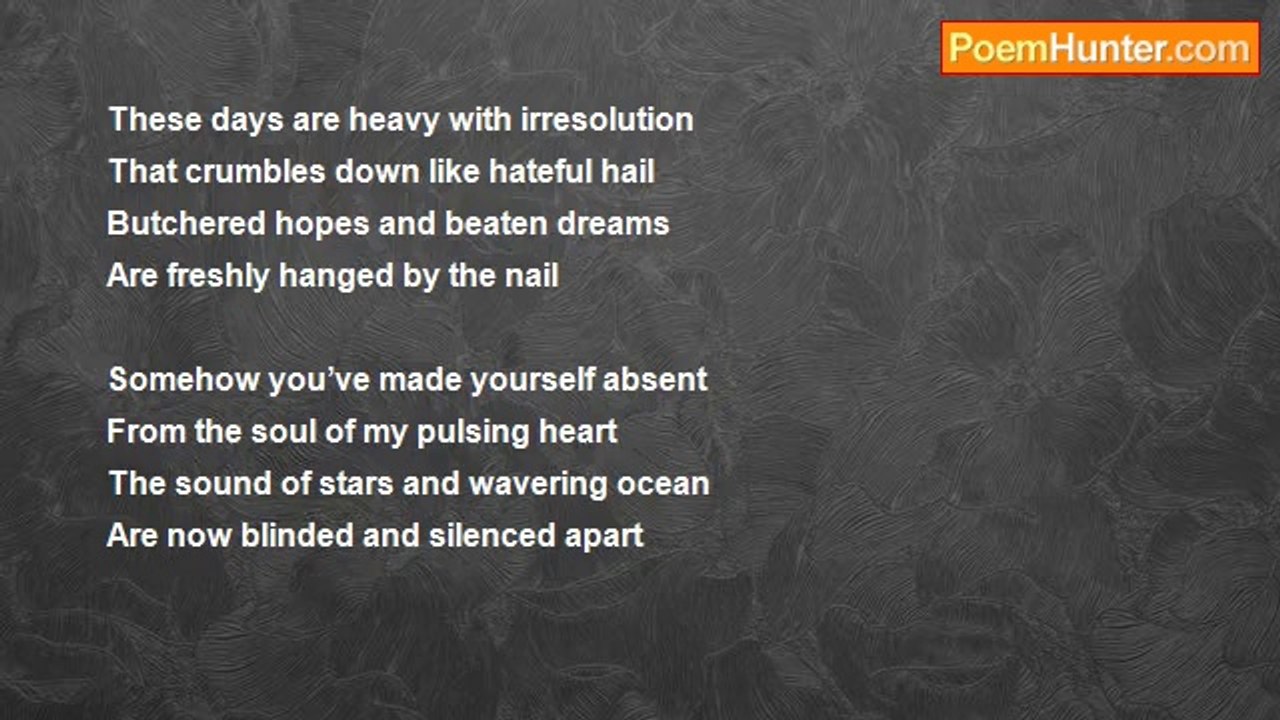 PoemHunter.com

These days are heavy with irresolution
That crumbles down like hateful hail
Butchered hopes and beaten dreams
Are freshly hanged by the nail

Somehow you've made yourself absent
From the soul of my pulsing heart
The sound of stars and wavering ocean
Are now blinded and silenced apart